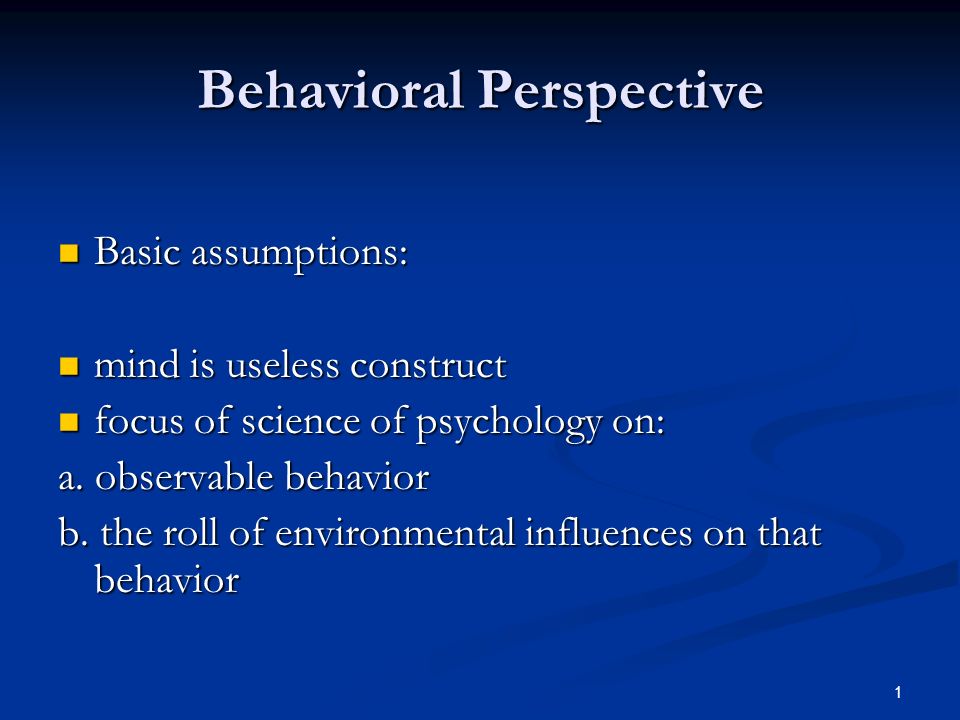 Behavioral Perspective

Basic assumptions:

mind is useless construct

focus of science of psychology on:

a. observable behavior

b. the roll of environmental influences on that behavior

1